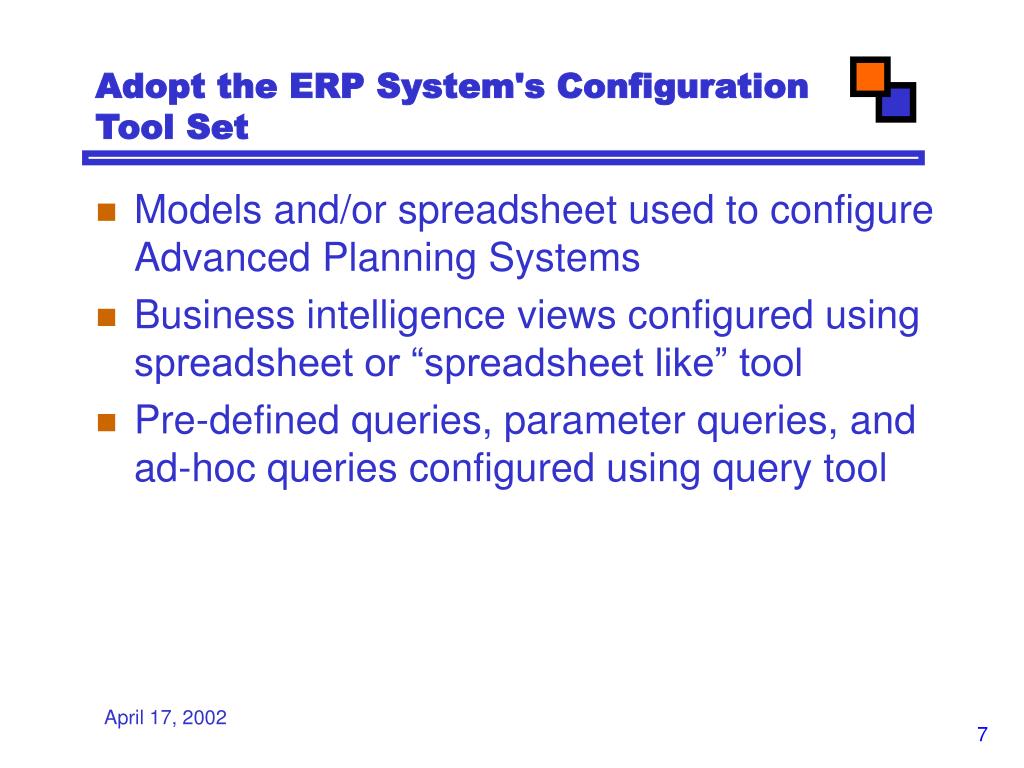 Adopt the ERP System's Configuration Tool Set

Models and/or spreadsheet used to configure Advanced Planning Systems

Business intelligence views configured using spreadsheet or “spreadsheet like” tool

Pre-defined queries, parameter queries, and ad-hoc queries configured using query tool

April 17, 2002

7